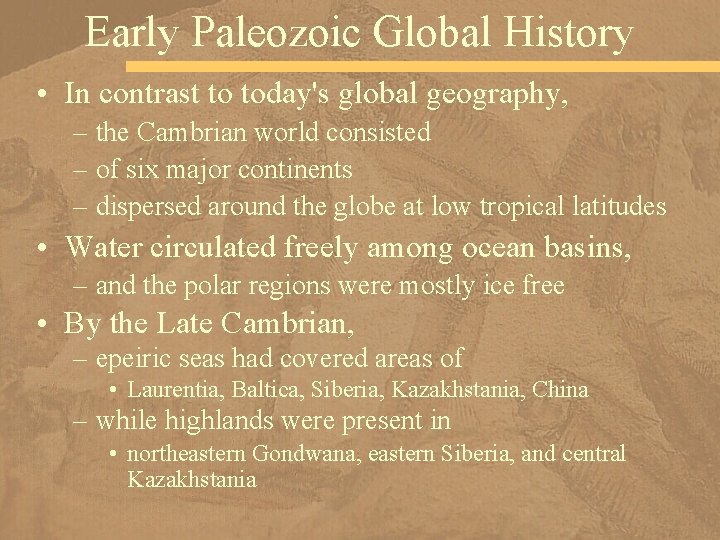 Early Paleozoic Global History

• In contrast to today's global geography,
– the Cambrian world consisted
– of six major continents
– dispersed around the globe at low tropical latitudes

• Water circulated freely among ocean basins,
– and the polar regions were mostly ice free

• By the Late Cambrian,
– epeiric seas had covered areas of
• Laurentia, Baltica, Siberia, Kazakhstania, China
– while highlands were present in
• northeastern Gondwana, eastern Siberia, and central Kazakhstania